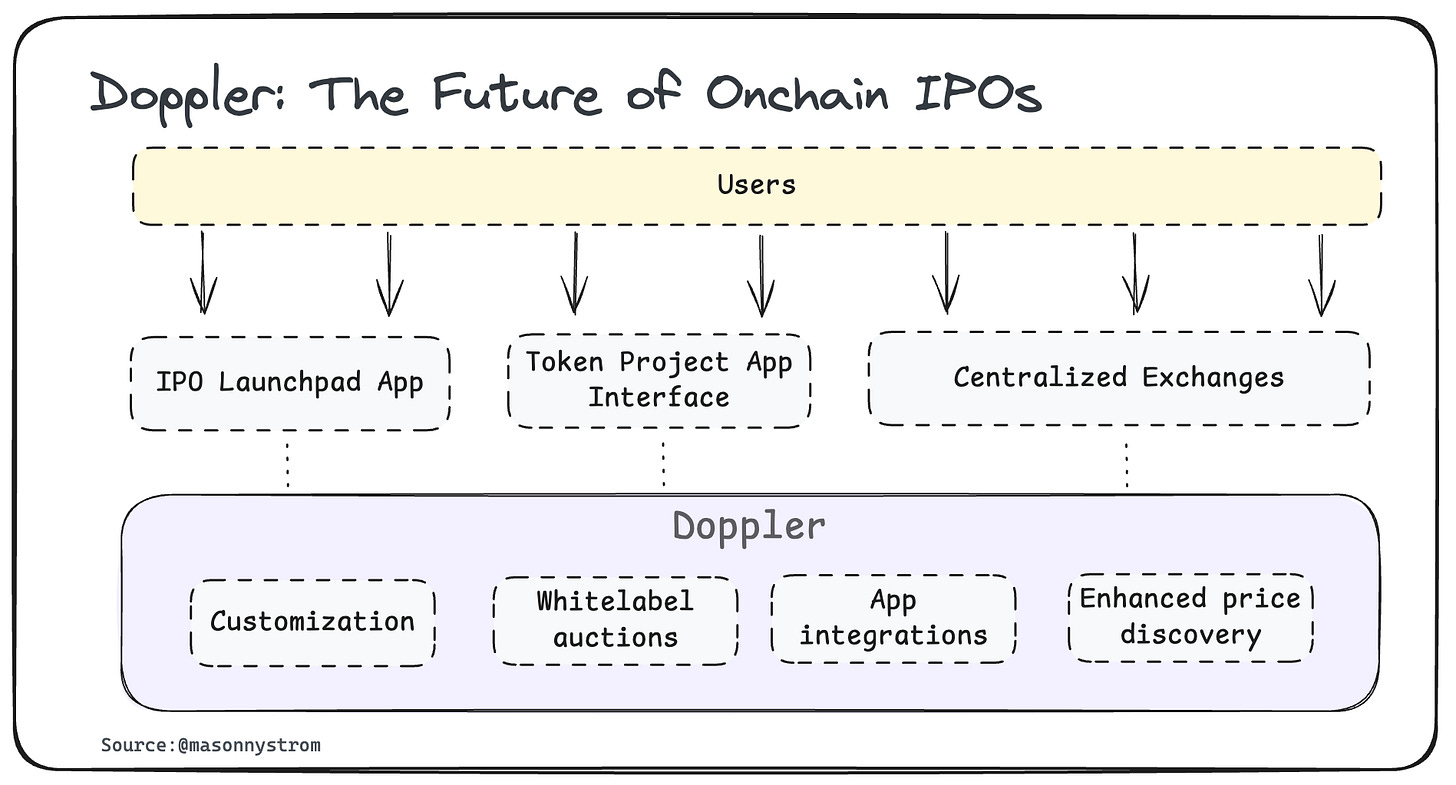 Doppler: The Future of Onchain IPOs

Users

IPO Launchpad App

Token Project App Interface

Centralized Exchanges

Doppler

Customization

Whitelabel auctions

App integrations

Enhanced price discovery

Source:@masonnystrom